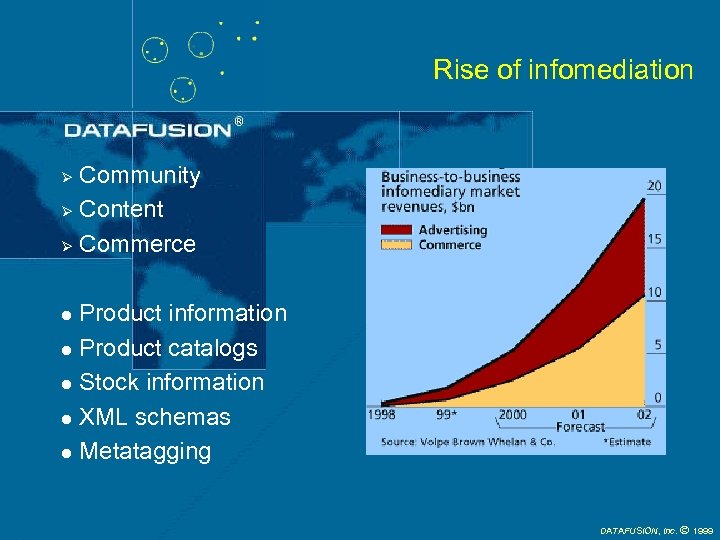 Rise of infomediation

DATAFUSION®

➢ Community
➢ Content
➢ Commerce

● Product information
● Product catalogs
● Stock information
● XML schemas
● Metatagging

Business-to-business infomediary market revenues, $bn

Advertising
Commerce

20
15
10
5
0

1998 99* 2000 01 02
Forecast

Source: Volpe Brown Whelan & Co. *Estimate

DATAFUSION, Inc. © 1999